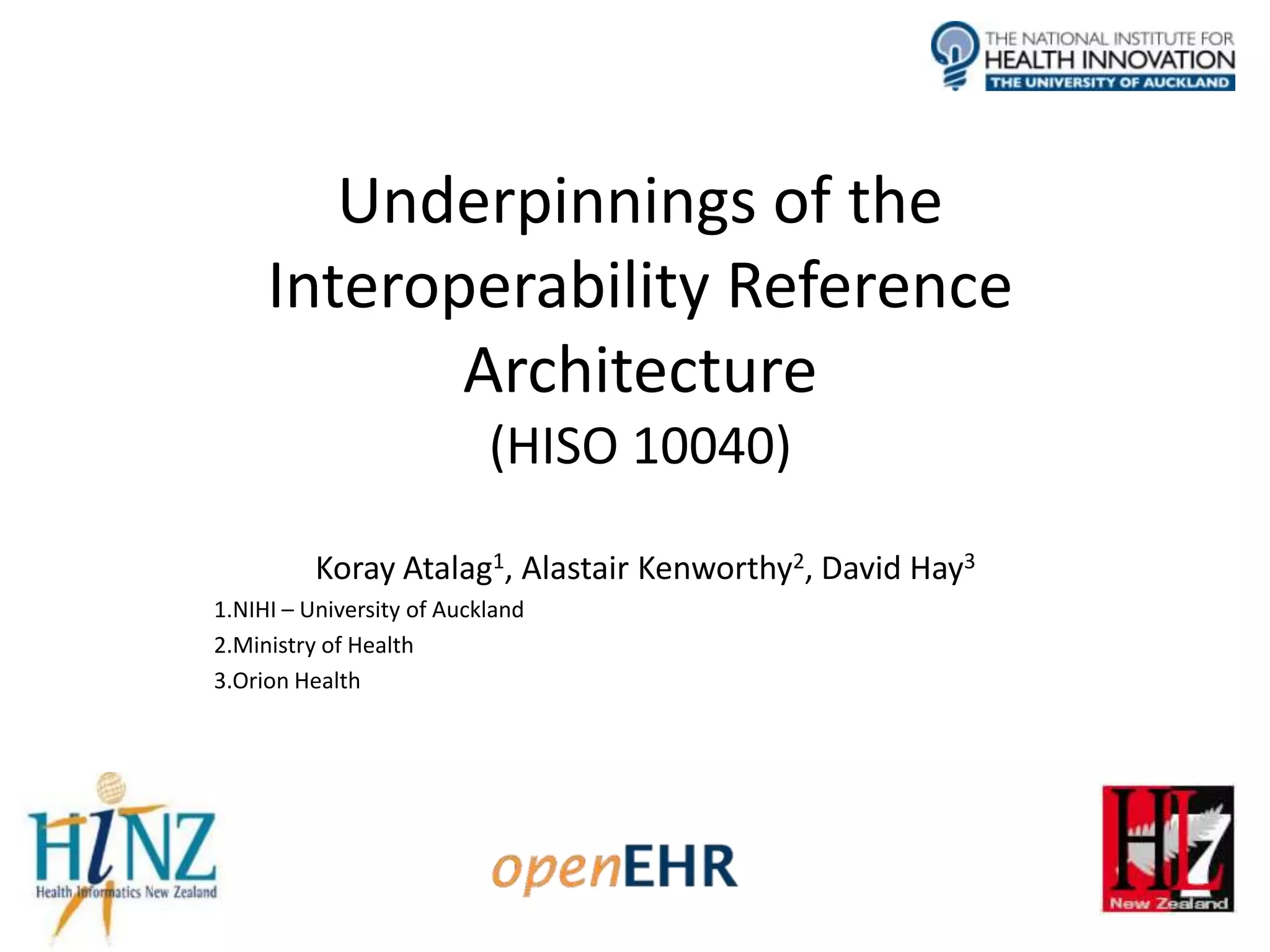 THE NATIONAL INSTITUTE FOR HEALTH INNOVATION
THE UNIVERSITY OF AUCKLAND

Underpinnings of the Interoperability Reference Architecture
(HISO 10040)

Koray Atalag$^1$, Alastair Kenworthy$^2$, David Hay$^3$

1.NIHI – University of Auckland
2.Ministry of Health
3.Orion Health

HINZ
Health Informatics New Zealand

openEHR

HL7
New Zealand